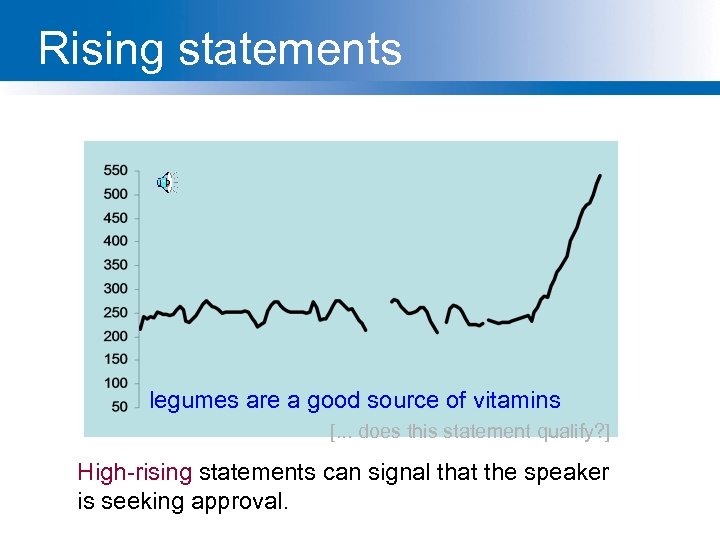 Rising statements

550
500
450
400
350
300
250
200
150
100
50

legumes are a good source of vitamins

[... does this statement qualify?]

High-rising statements can signal that the speaker is seeking approval.